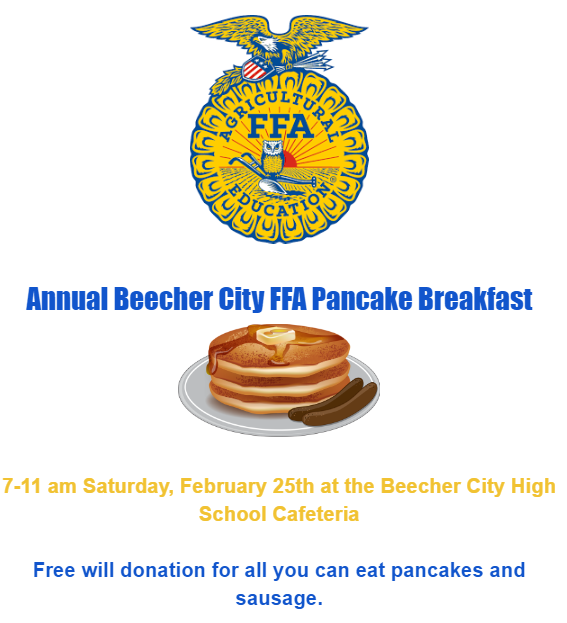 AGRICULTURAL
FFA
EDUCATION

Annual Beecher City FFA Pancake Breakfast

7-11 am Saturday, February 25th at the Beecher City High School Cafeteria

Free will donation for all you can eat pancakes and sausage.